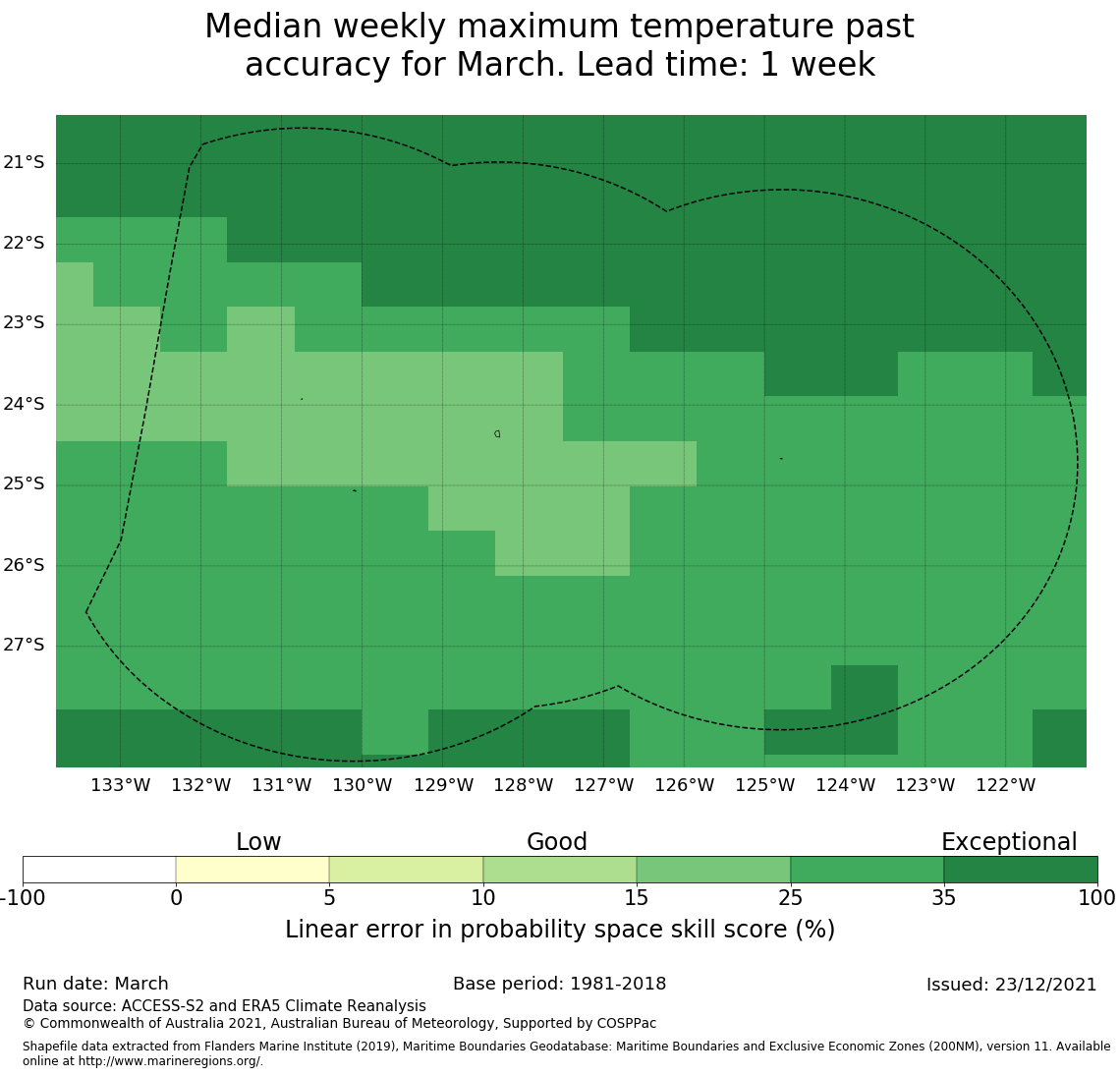 Median weekly maximum temperature past accuracy for March. Lead time: 1 week

21°S
22°S
23°S
24°S
25°S
26°S
27°S

133°W 132°W 131°W 130°W 129°W 128°W 127°W 126°W 125°W 124°W 123°W 122°W

Low Good Exceptional

-100 0 5 10 15 25 35 100

Linear error in probability space skill score (%)

Run date: March Base period: 1981-2018 Issued: 23/12/2021
Data source: ACCESS-S2 and ERA5 Climate Reanalysis
© Commonwealth of Australia 2021, Australian Bureau of Meteorology, Supported by COSPPac

Shapefile data extracted from Flanders Marine Institute (2019), Maritime Boundaries Geodatabase: Maritime Boundaries and Exclusive Economic Zones (200NM), version 11. Available online at http://www.marineregions.org/.